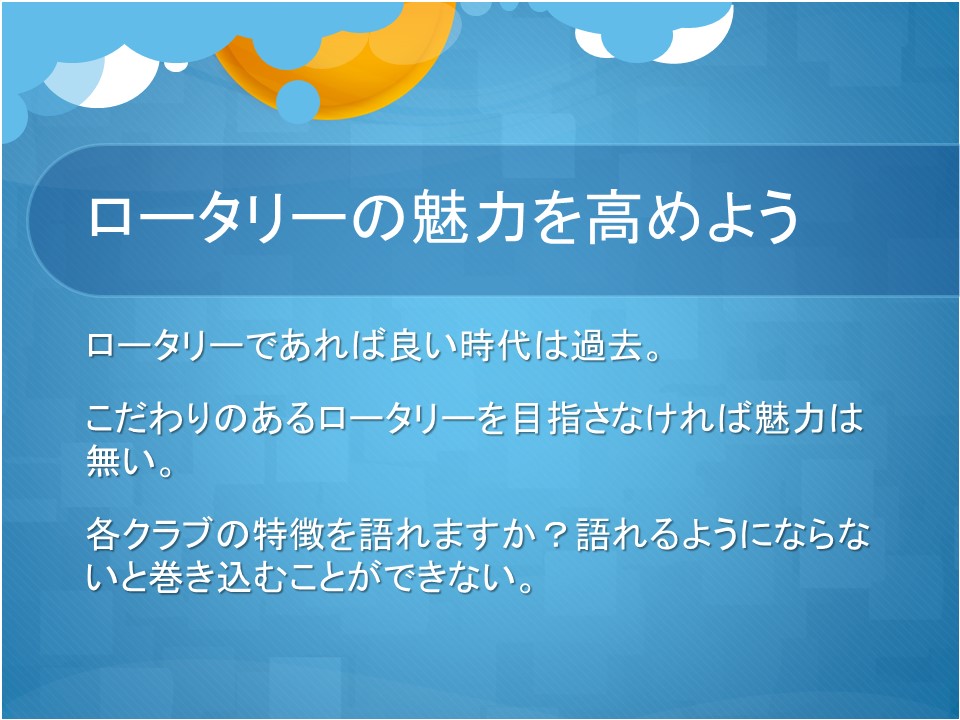 ロータリーの魅力を高めよう

ロータリーであれば良い時代は過去。

こだわりのあるロータリーを目指さなければ魅力は無い。

各クラブの特徴を語れますか？語れるようにならないと巻き込むことができない。